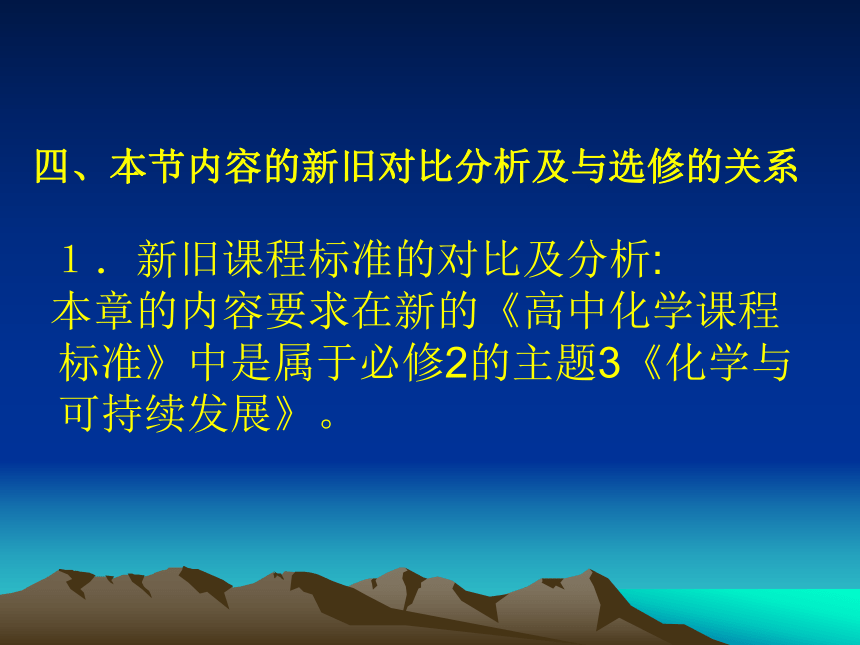 四、本节内容的新旧对比分析及与选修的关系

１．新旧课程标准的对比及分析:
本章的内容要求在新的《高中化学课程标准》中是属于必修2的主题3《化学与可持续发展》。